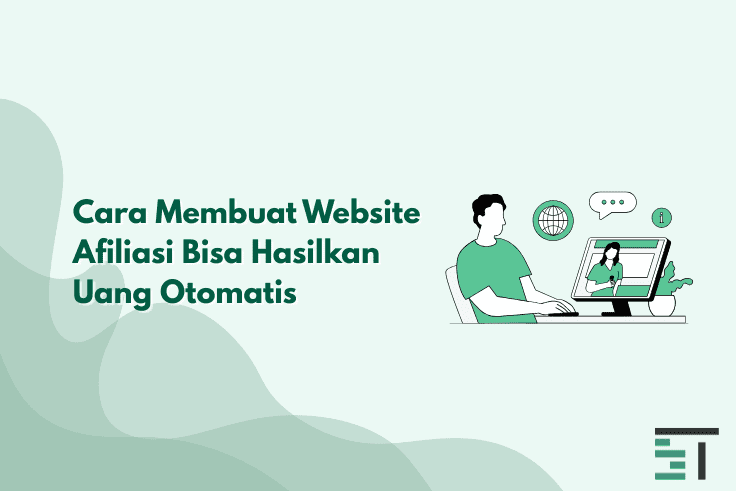 Cara Membuat Website Afiliasi Bisa Hasilkan Uang Otomatis